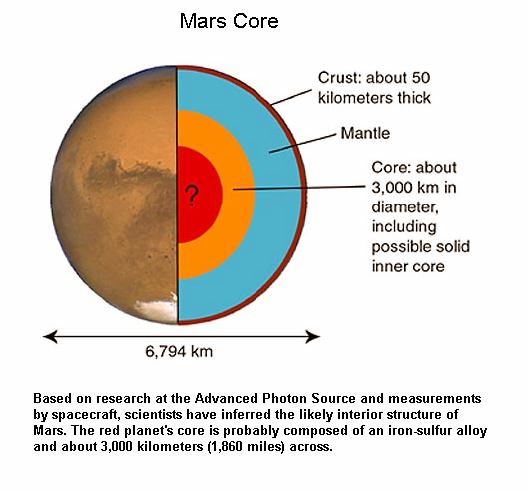 Mars Core

Crust: about 50 kilometers thick

Mantle

Core: about 3,000 km in diameter, including possible solid inner core

?

6,794 km

Based on research at the Advanced Photon Source and measurements by spacecraft, scientists have inferred the likely interior structure of Mars. The red planet's core is probably composed of an iron-sulfur alloy and about 3,000 kilometers (1,860 miles) across.